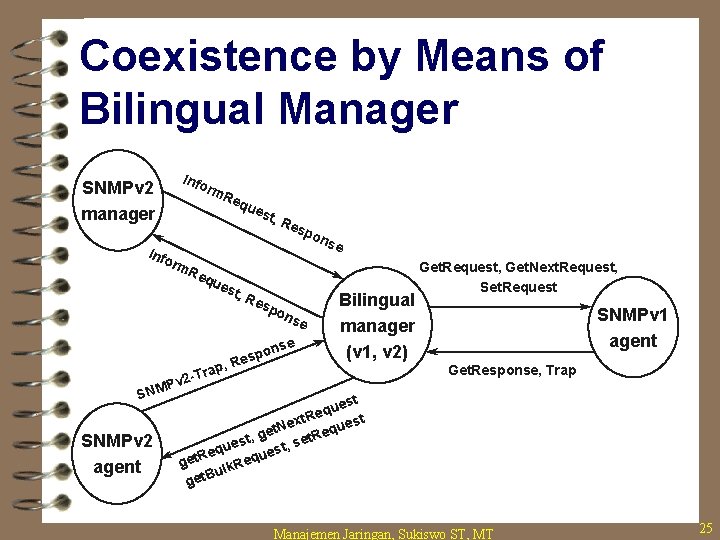 Coexistence by Means of Bilingual Manager

SNMPv2 manager

InformRequest, Response

InformRequest, Response

Bilingual manager (v1, v2)

GetRequest, GetNextRequest, SetRequest

SNMPv1 agent

GetResponse, Trap

SNMPv2-Trap, Response

SNMPv2 agent

getRequest, getNextRequest
getBulkRequest, setRequest

Manajemen Jaringan, Sukiswo ST, MT

25